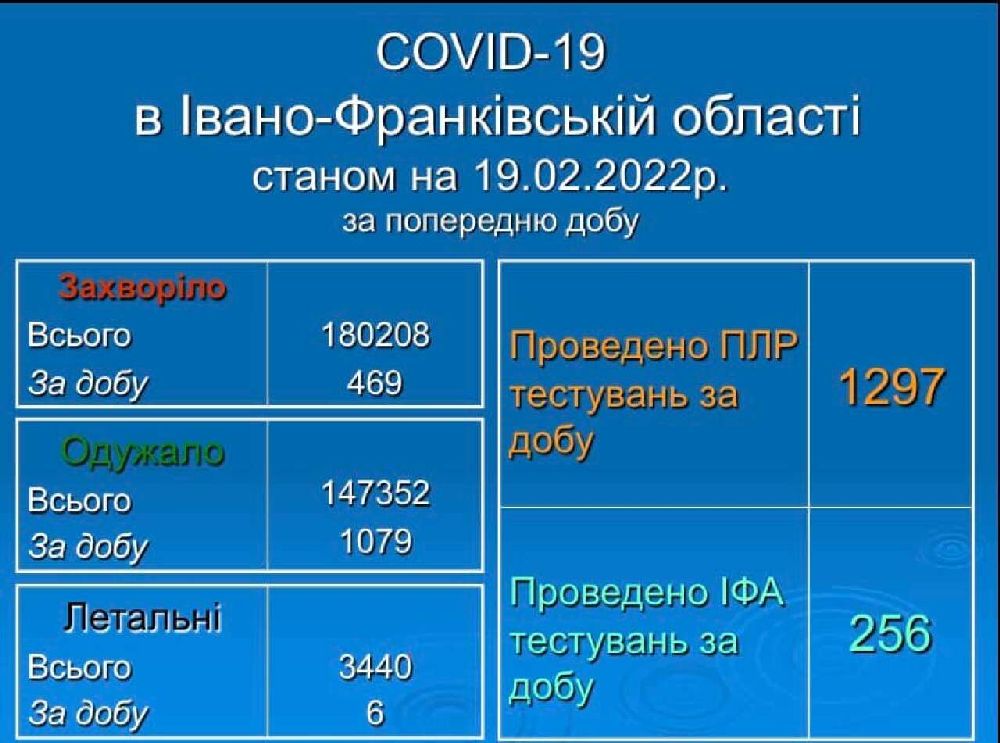 COVID-19
в Івано-Франківській області
станом на 19.02.2022р.
за попередню добу

| Захворіло | |
|---|---|
| Всього | 180208 |
| За добу | 469 |

| Одужало | |
|---|---|
| Всього | 147352 |
| За добу | 1079 |

| Летальні | |
|---|---|
| Всього | 3440 |
| За добу | 6 |

| | |
|---|---|
| Проведено ПЛР тестувань за добу | 1297 |
| Проведено ІФА тестувань за добу | 256 |